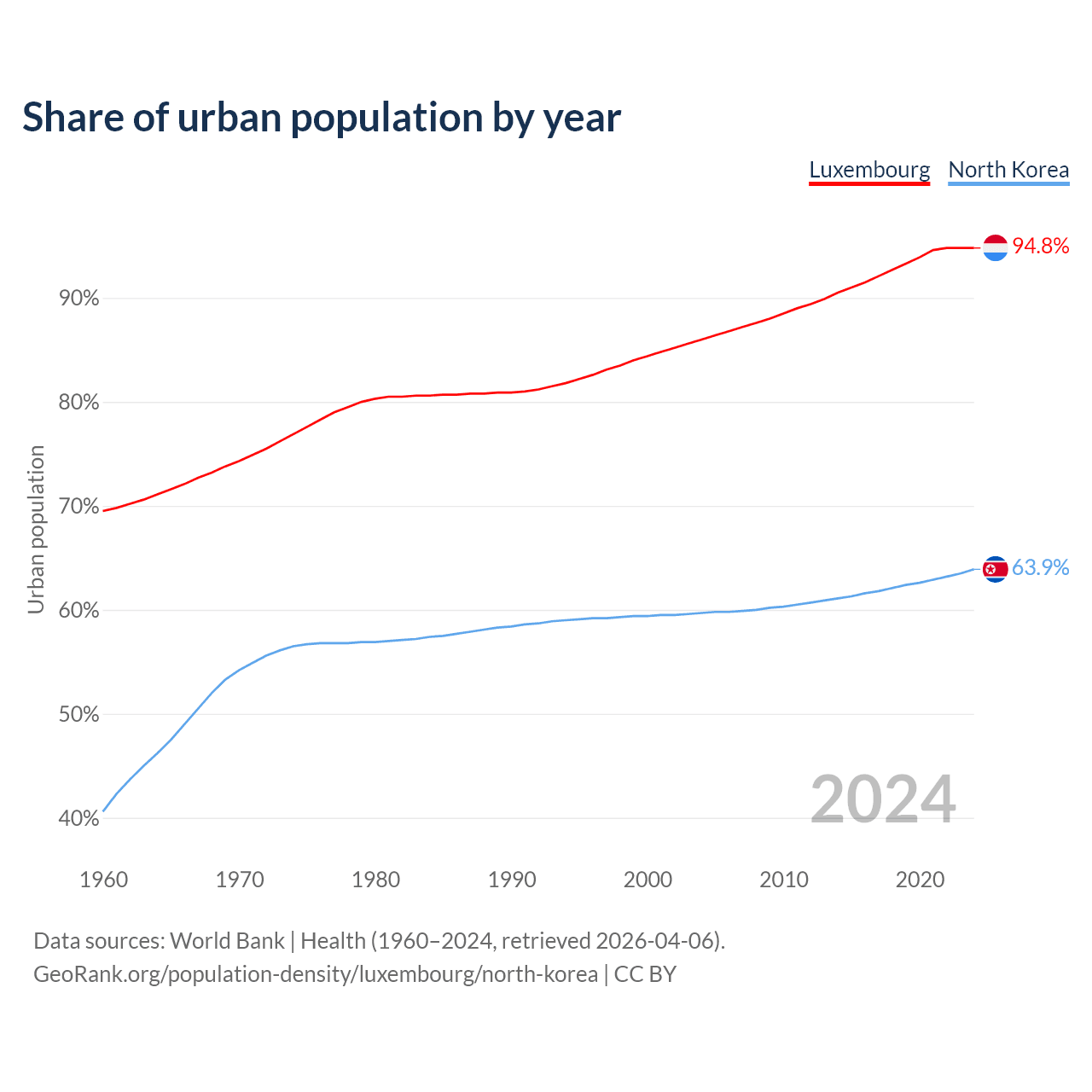 Share of urban population by year

Luxembourg North Korea

94.8%

63.9%

Urban population

90%
80%
70%
60%
50%
40%

2024

1960 1970 1980 1990 2000 2010 2020

Data sources: World Bank | Health (1960–2024, retrieved 2026-04-06).
GeoRank.org/population-density/luxembourg/north-korea | CC BY